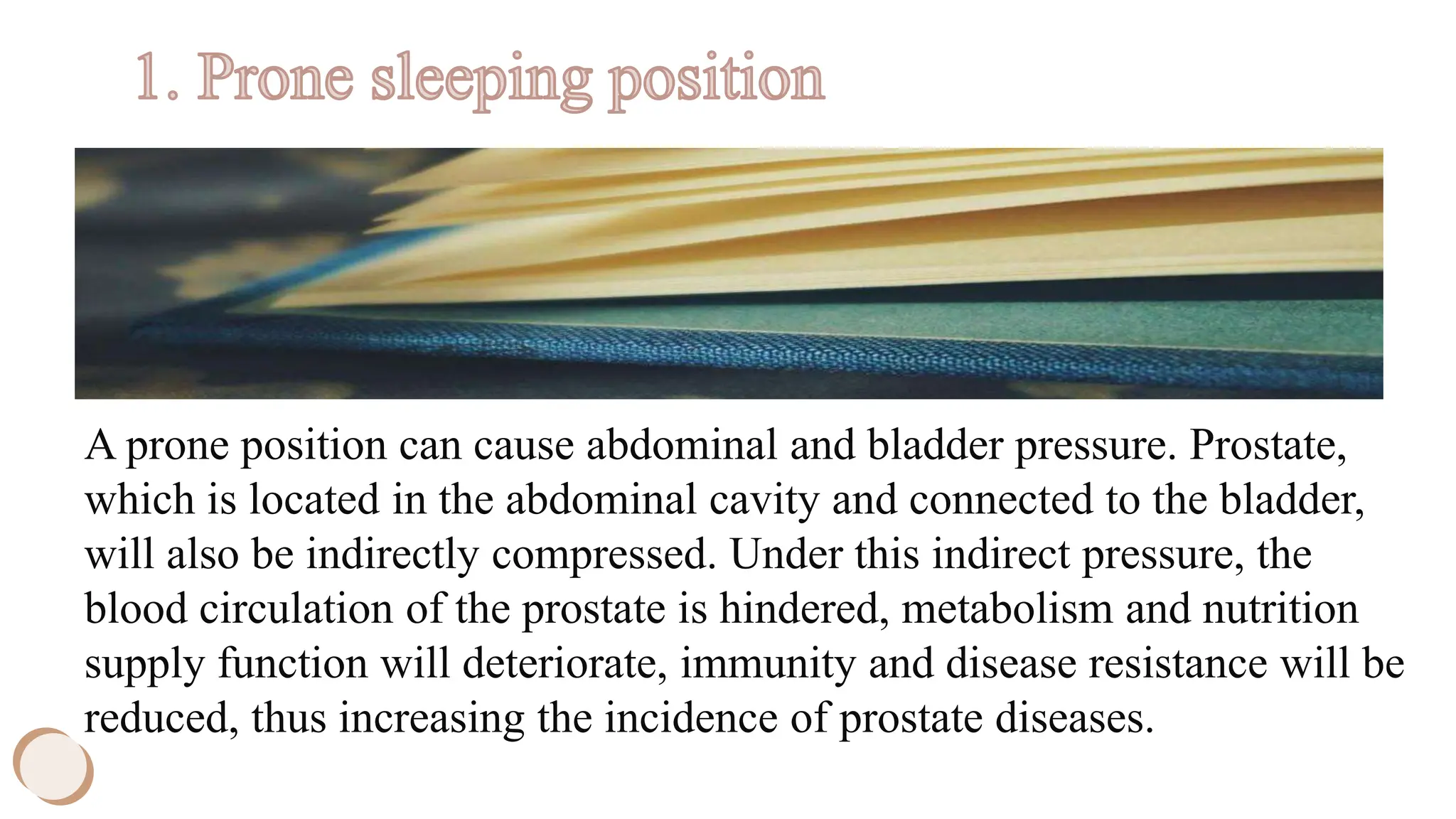 1. Prone sleeping position

A prone position can cause abdominal and bladder pressure. Prostate, which is located in the abdominal cavity and connected to the bladder, will also be indirectly compressed. Under this indirect pressure, the blood circulation of the prostate is hindered, metabolism and nutrition supply function will deteriorate, immunity and disease resistance will be reduced, thus increasing the incidence of prostate diseases.